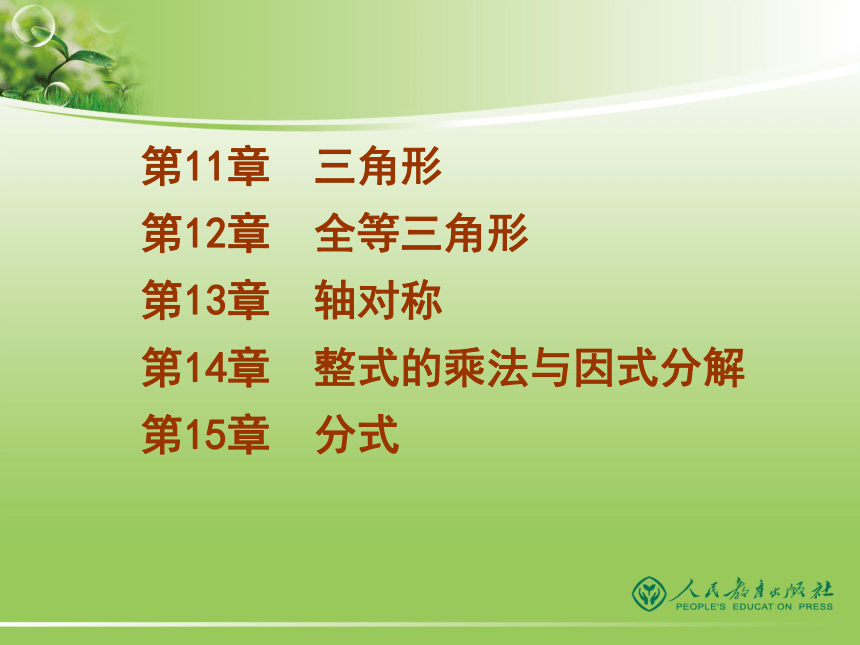 第11章　三角形

第12章　全等三角形

第13章　轴对称

第14章　整式的乘法与因式分解

第15章　分式

人民教育出版社
PEOPLE'S EDUCATION PRESS